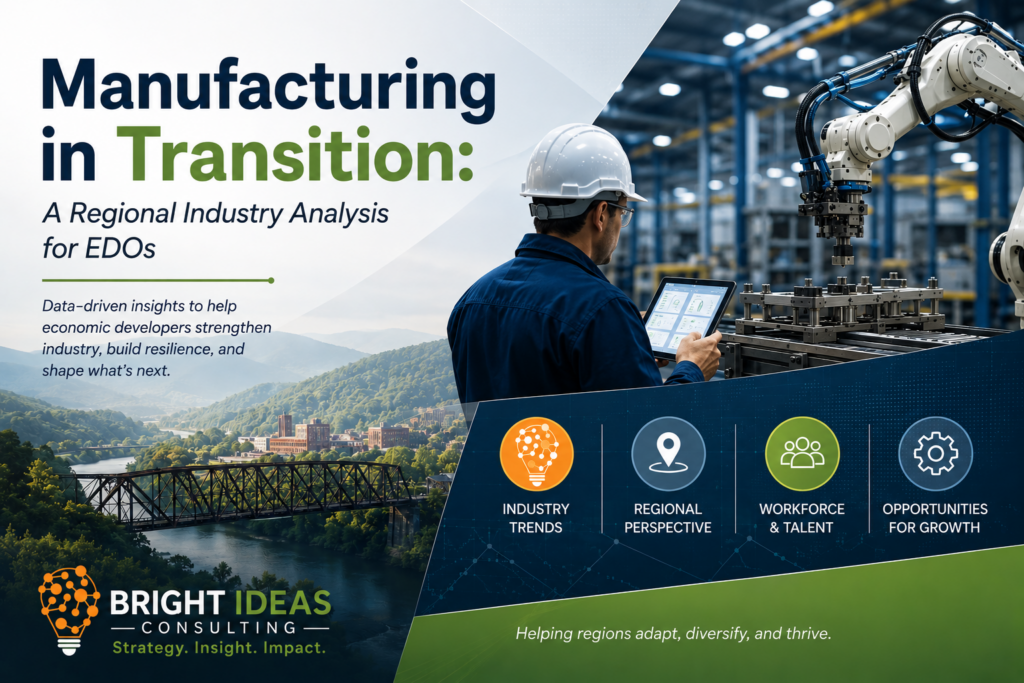 Manufacturing in Transition:

A Regional Industry Analysis for EDOs

Data-driven insights to help economic developers strengthen industry, build resilience, and shape what's next.

INDUSTRY TRENDS

REGIONAL PERSPECTIVE

WORKFORCE & TALENT

OPPORTUNITIES FOR GROWTH

BRIGHT IDEAS
CONSULTING
Strategy. Insight. Impact.

Helping regions adapt, diversify, and thrive.